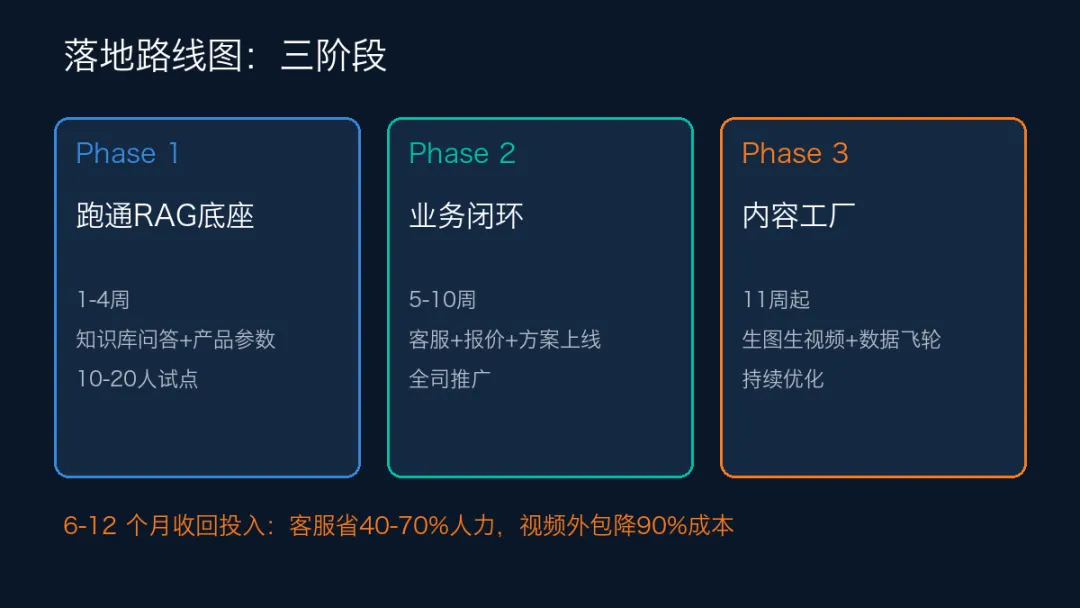 落地路线图：三阶段

Phase 1

跑通RAG底座

1-4周
知识库问答+产品参数
10-20人试点

Phase 2

业务闭环

5-10周
客服+报价+方案上线
全司推广

Phase 3

内容工厂

11周起
生图生视频+数据飞轮
持续优化

6-12 个月收回投入：客服省40-70%人力，视频外包降90%成本